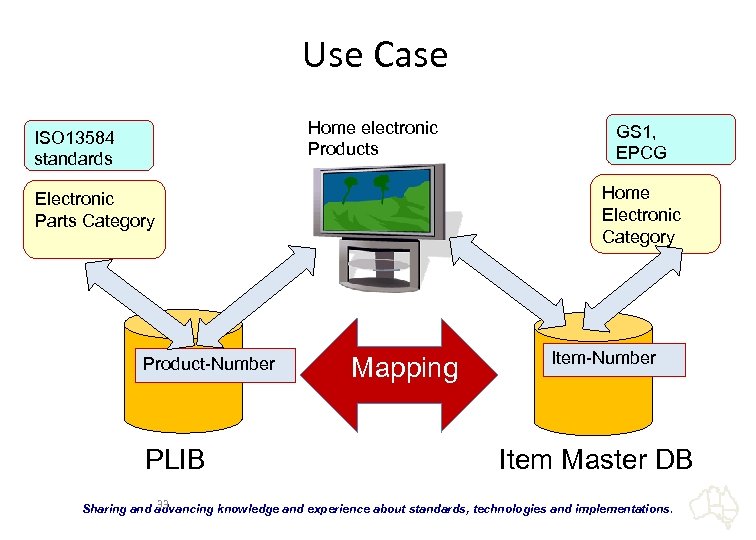 Use Case

ISO13584 standards

Electronic Parts Category

Home electronic Products

GS1, EPCG

Home Electronic Category

Product-Number

Mapping

Item-Number

PLIB

Item Master DB

33

Sharing and advancing knowledge and experience about standards, technologies and implementations.